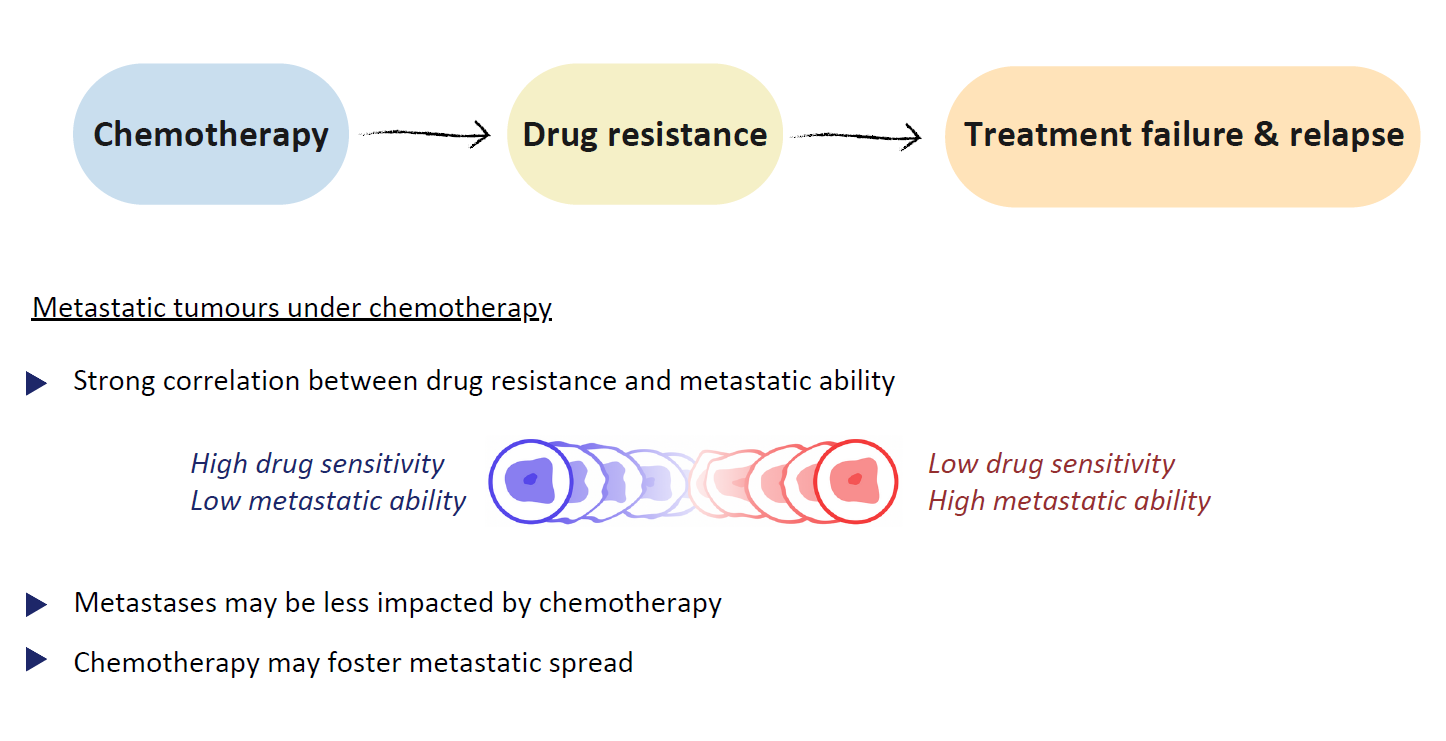 Chemotherapy

Drug resistance

Treatment failure & relapse

Metastatic tumours under chemotherapy

Strong correlation between drug resistance and metastatic ability

High drug sensitivity
Low metastatic ability

Low drug sensitivity
High metastatic ability

Metastases may be less impacted by chemotherapy

Chemotherapy may foster metastatic spread